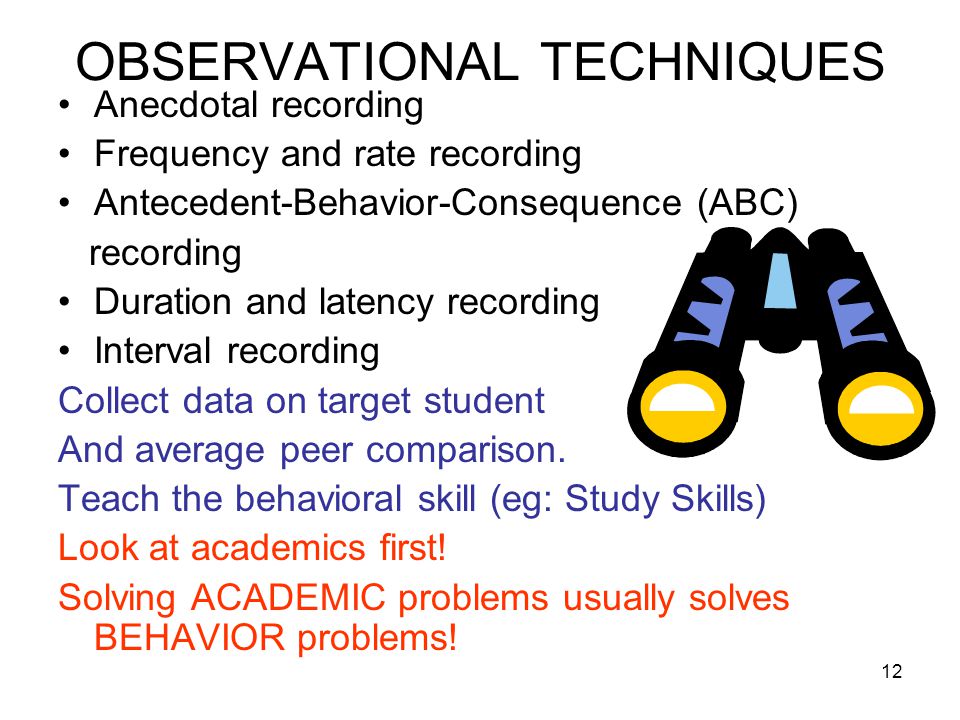 OBSERVATIONAL TECHNIQUES

• Anecdotal recording
• Frequency and rate recording
• Antecedent-Behavior-Consequence (ABC) recording
• Duration and latency recording
• Interval recording

Collect data on target student
And average peer comparison.
Teach the behavioral skill (eg: Study Skills)
Look at academics first!
Solving ACADEMIC problems usually solves BEHAVIOR problems!

12